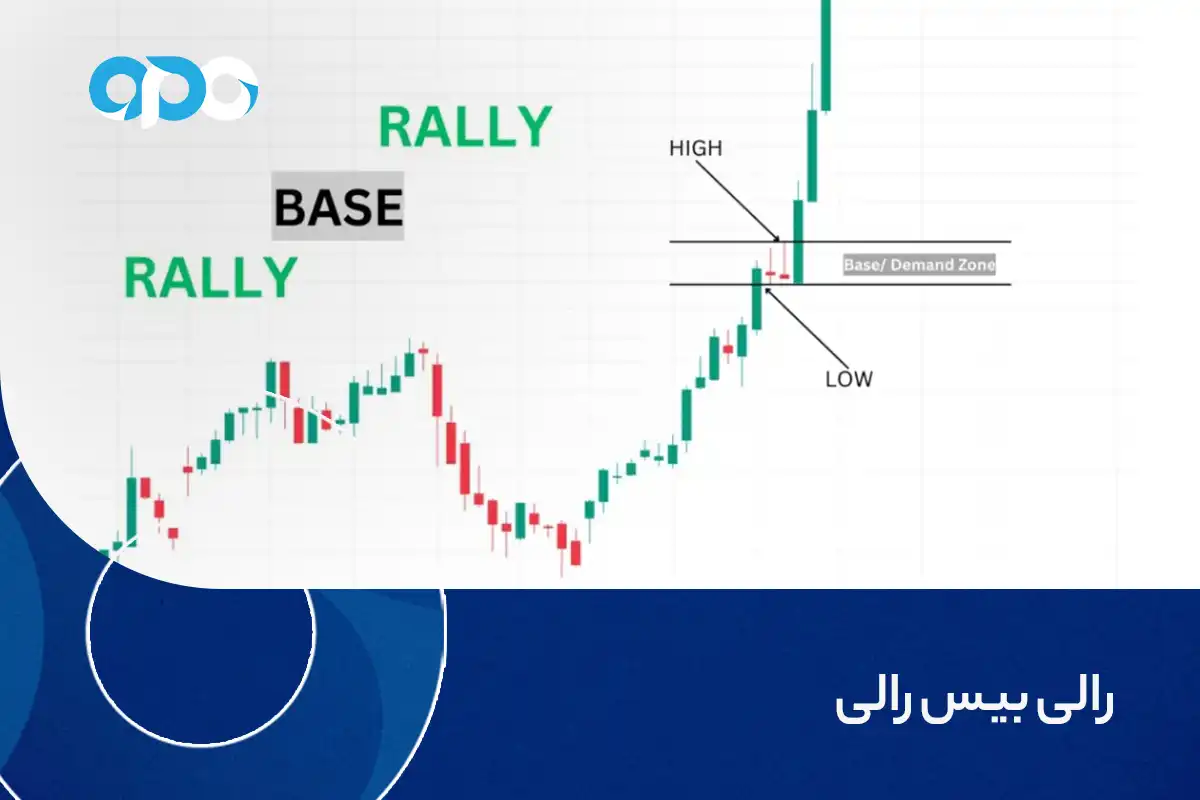 RALLY

BASE

RALLY

HIGH

Base/ Demand Zone

LOW

رالی بیس رالی